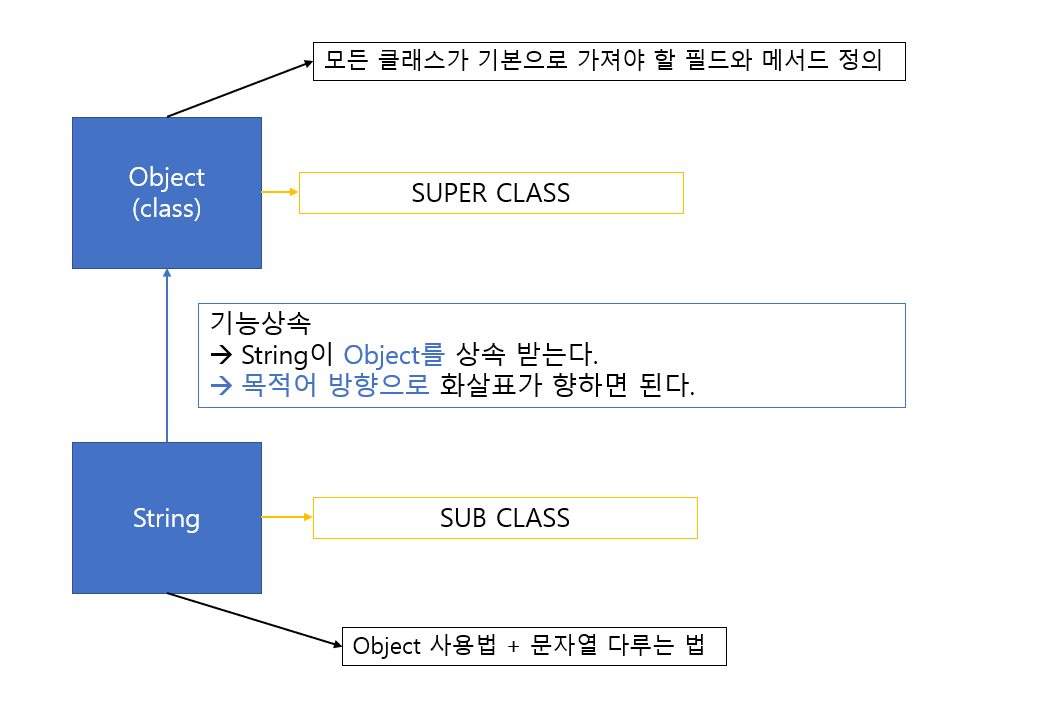 모든 클래스가 기본으로 가져야 할 필드와 메서드 정의

Object
(class)

SUPER CLASS

기능상속
→ String이 Object를 상속 받는다.
→ 목적어 방향으로 화살표가 향하면 된다.

String

SUB CLASS

Object 사용법 + 문자열 다루는 법